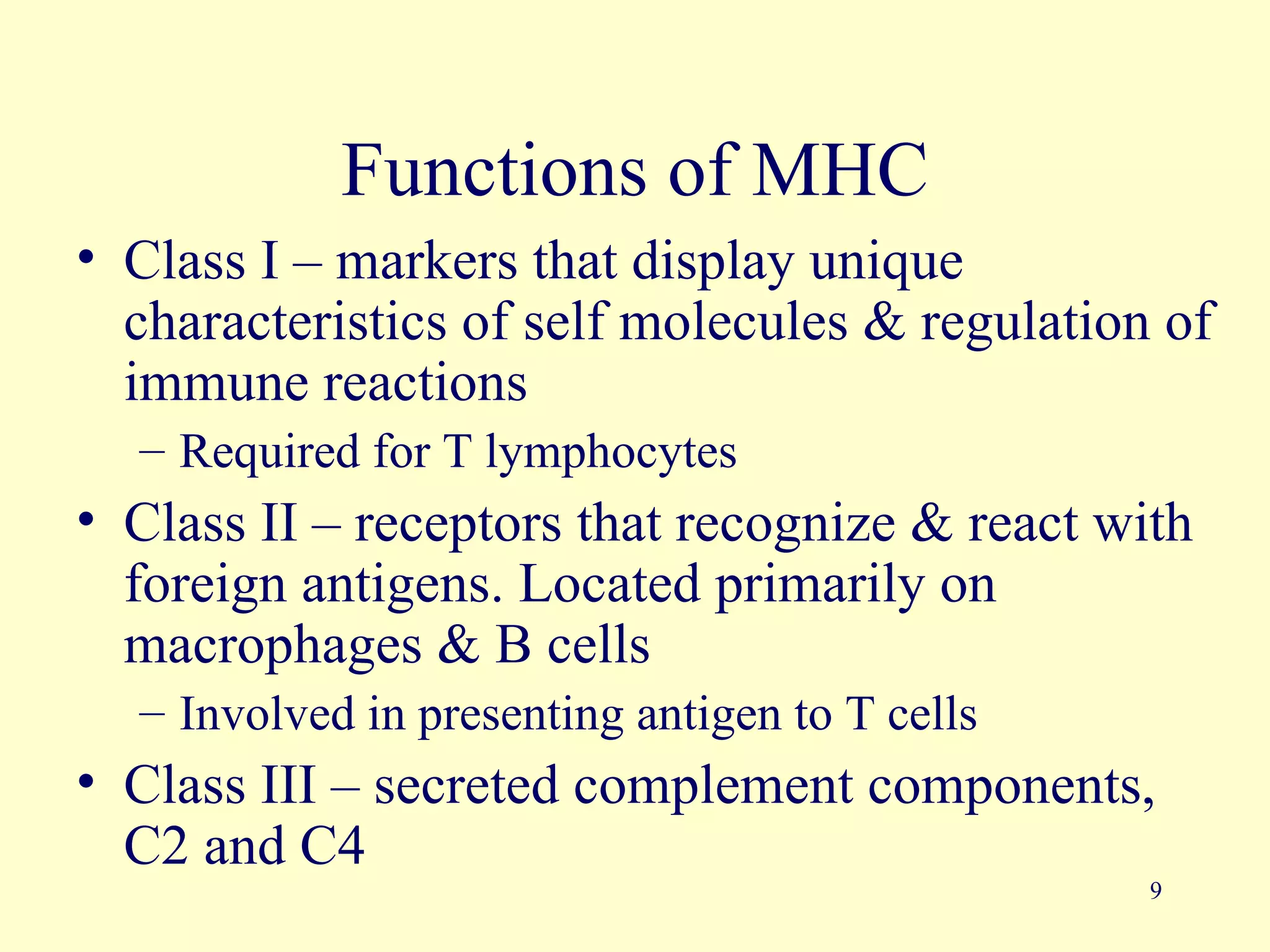 Functions of MHC

• Class I – markers that display unique characteristics of self molecules & regulation of immune reactions
  – Required for T lymphocytes
• Class II – receptors that recognize & react with foreign antigens. Located primarily on macrophages & B cells
  – Involved in presenting antigen to T cells
• Class III – secreted complement components, C2 and C4

9